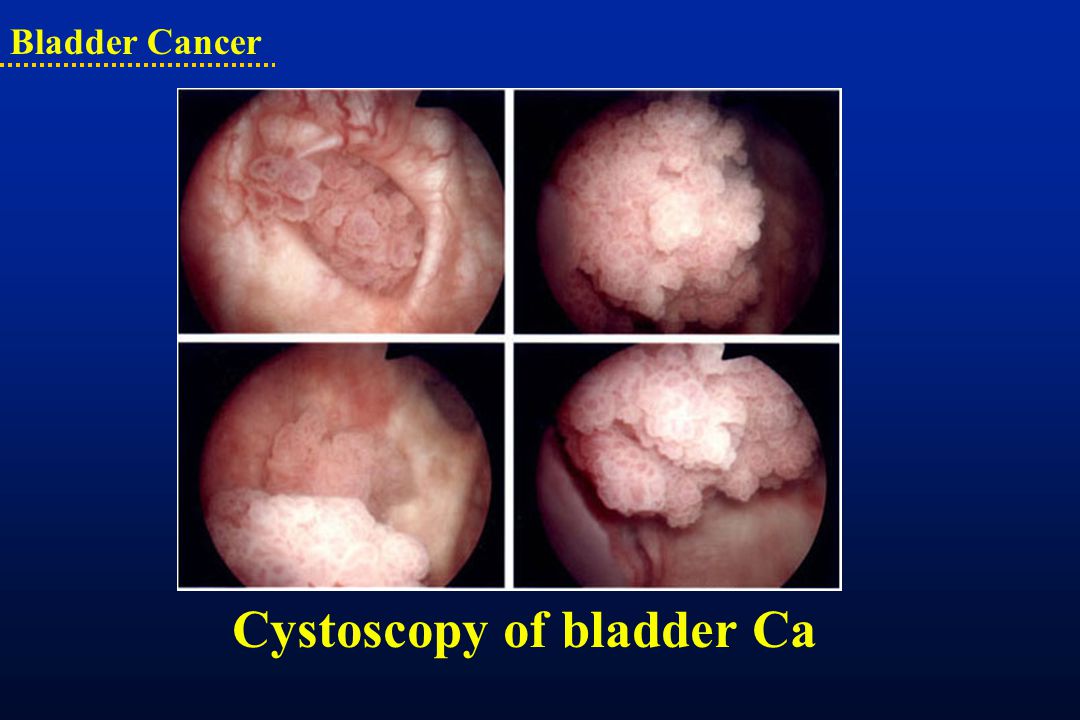 Bladder Cancer

Cystoscopy of bladder Ca